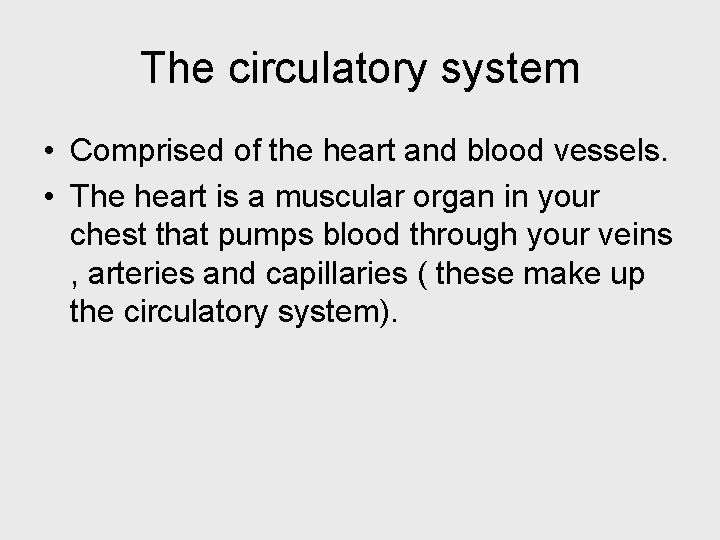 The circulatory system

• Comprised of the heart and blood vessels.
• The heart is a muscular organ in your chest that pumps blood through your veins , arteries and capillaries ( these make up the circulatory system).